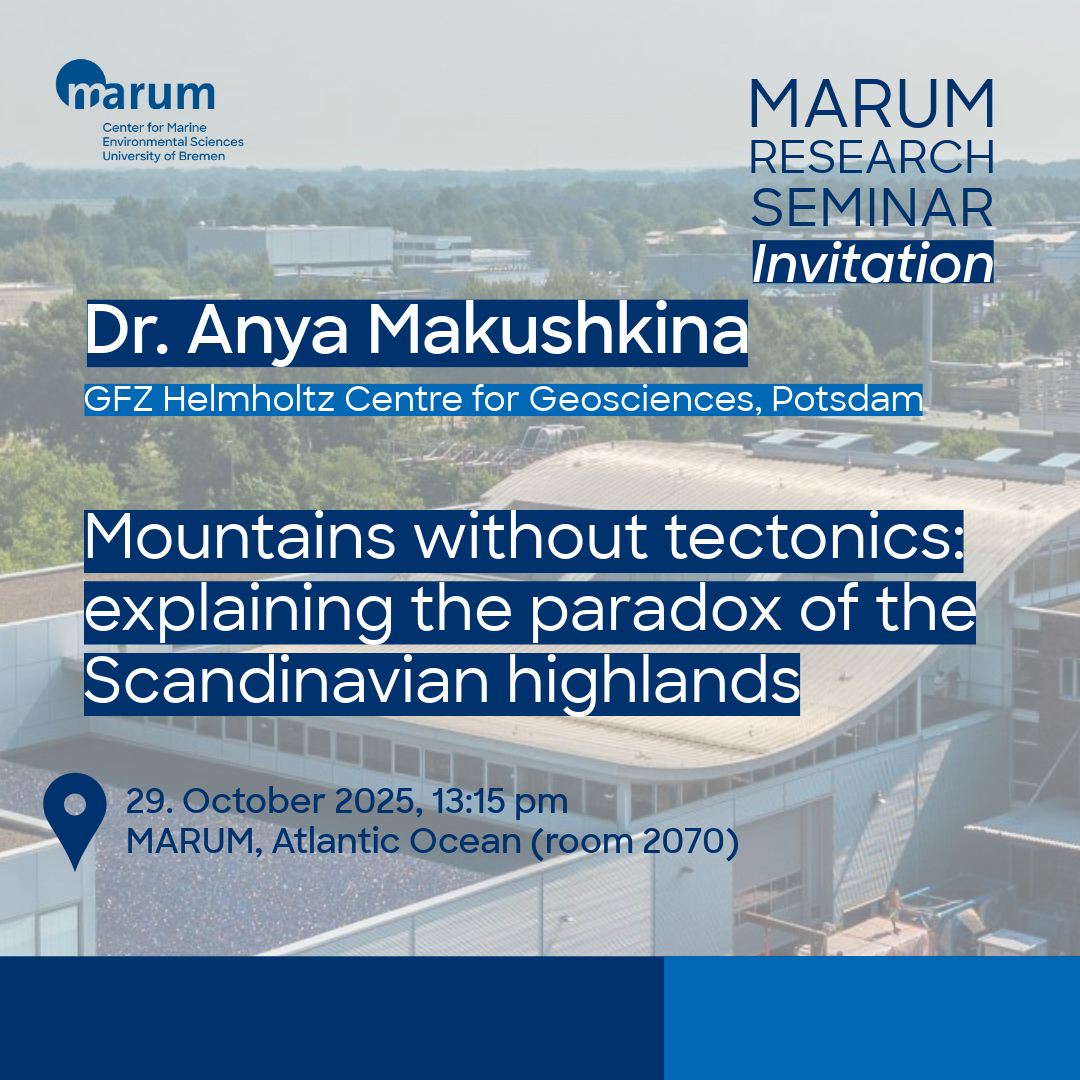 marum
Center for Marine Environmental Sciences University of Bremen

MARUM RESEARCH SEMINAR
Invitation

Dr. Anya Makushkina
GFZ Helmholtz Centre for Geosciences, Potsdam

Mountains without tectonics: explaining the paradox of the Scandinavian highlands

29. October 2025, 13:15 pm
MARUM, Atlantic Ocean (room 2070)